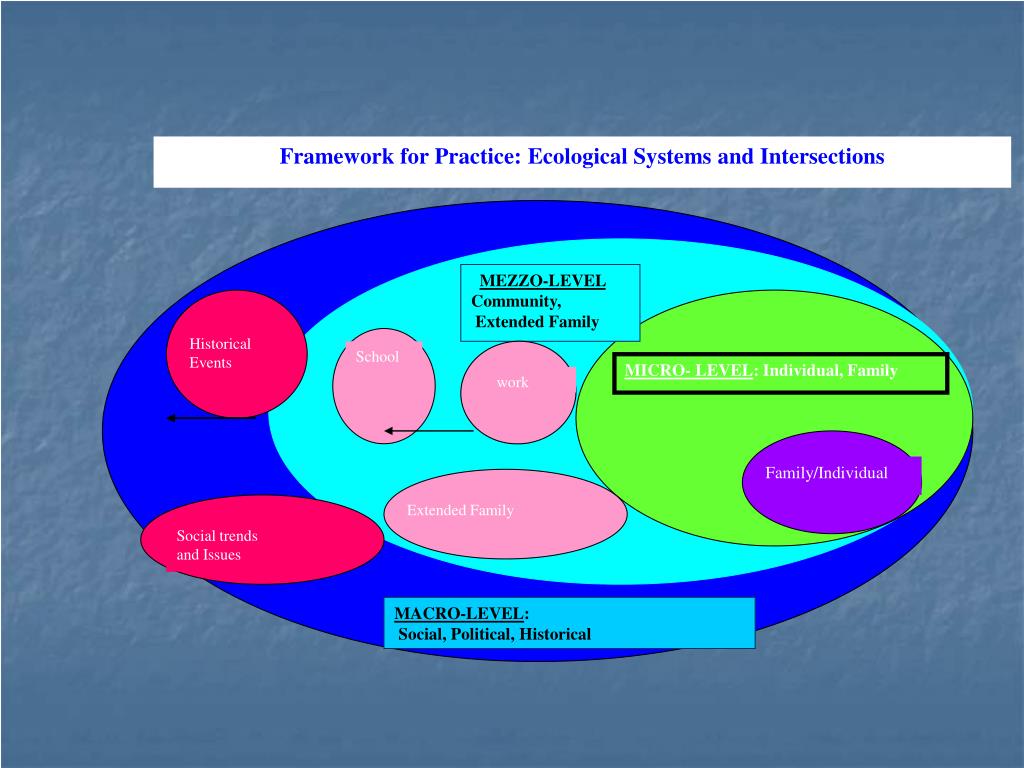 Framework for Practice: Ecological Systems and Intersections

MEZZO-LEVEL
Community,
Extended Family

Historical Events

School

work

MICRO- LEVEL: Individual, Family

Family/Individual

Extended Family

Social trends and Issues

MACRO-LEVEL:
Social, Political, Historical